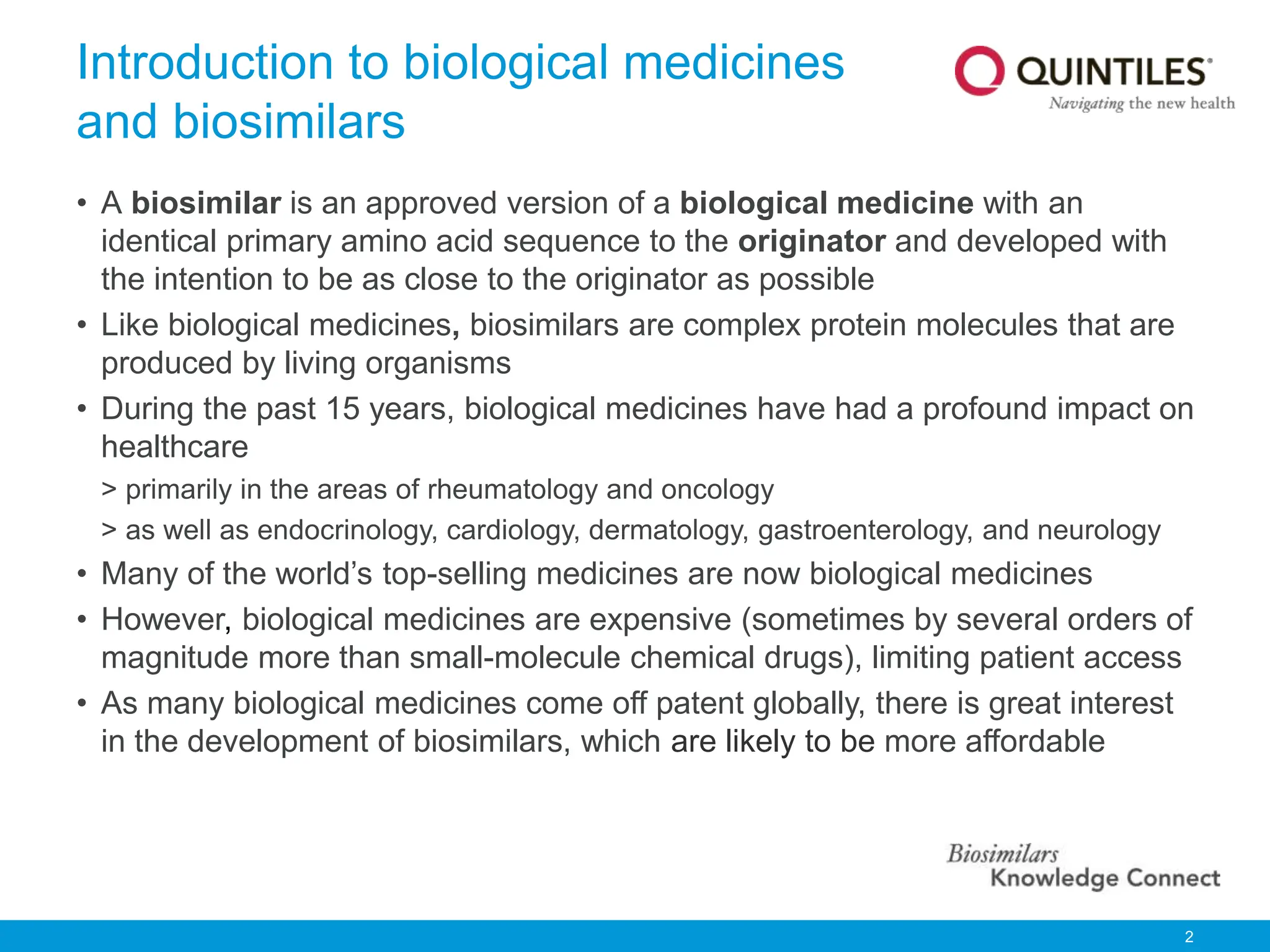 Introduction to biological medicines and biosimilars

QUINTILES®
Navigating the new health

• A biosimilar is an approved version of a biological medicine with an identical primary amino acid sequence to the originator and developed with the intention to be as close to the originator as possible

• Like biological medicines, biosimilars are complex protein molecules that are produced by living organisms

• During the past 15 years, biological medicines have had a profound impact on healthcare

> primarily in the areas of rheumatology and oncology

> as well as endocrinology, cardiology, dermatology, gastroenterology, and neurology

• Many of the world's top-selling medicines are now biological medicines

• However, biological medicines are expensive (sometimes by several orders of magnitude more than small-molecule chemical drugs), limiting patient access

• As many biological medicines come off patent globally, there is great interest in the development of biosimilars, which are likely to be more affordable

Biosimilars
Knowledge Connect

2